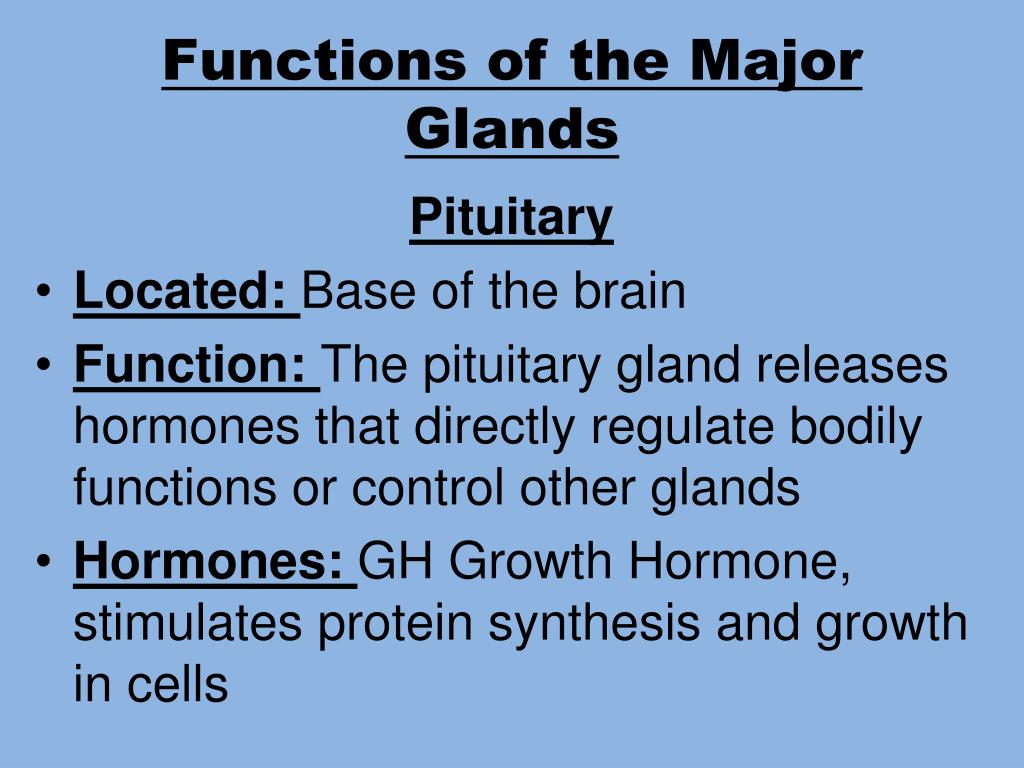 Functions of the Major Glands

Pituitary

• Located: Base of the brain
• Function: The pituitary gland releases hormones that directly regulate bodily functions or control other glands
• Hormones: GH Growth Hormone, stimulates protein synthesis and growth in cells